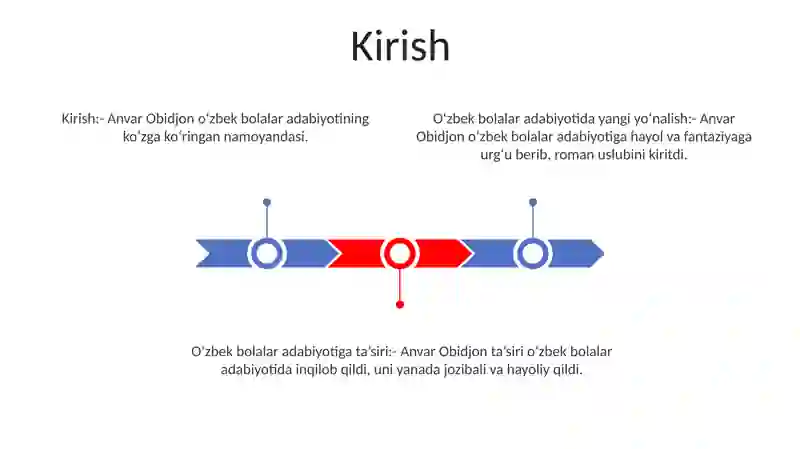 Kirish

Kirish:- Anvar Obidjon oʻzbek bolalar adabiyotining koʻzga koʻringan namoyandasi.

Oʻzbek bolalar adabiyotida yangi yoʻnalish:- Anvar Obidjon oʻzbek bolalar adabiyotiga hayol va fantaziyaga urgʻu berib, roman uslubini kiritdi.

Oʻzbek bolalar adabiyotiga taʼsiri:- Anvar Obidjon taʼsiri oʻzbek bolalar adabiyotida inqilob qildi, uni yanada jozibali va hayoliy qildi.